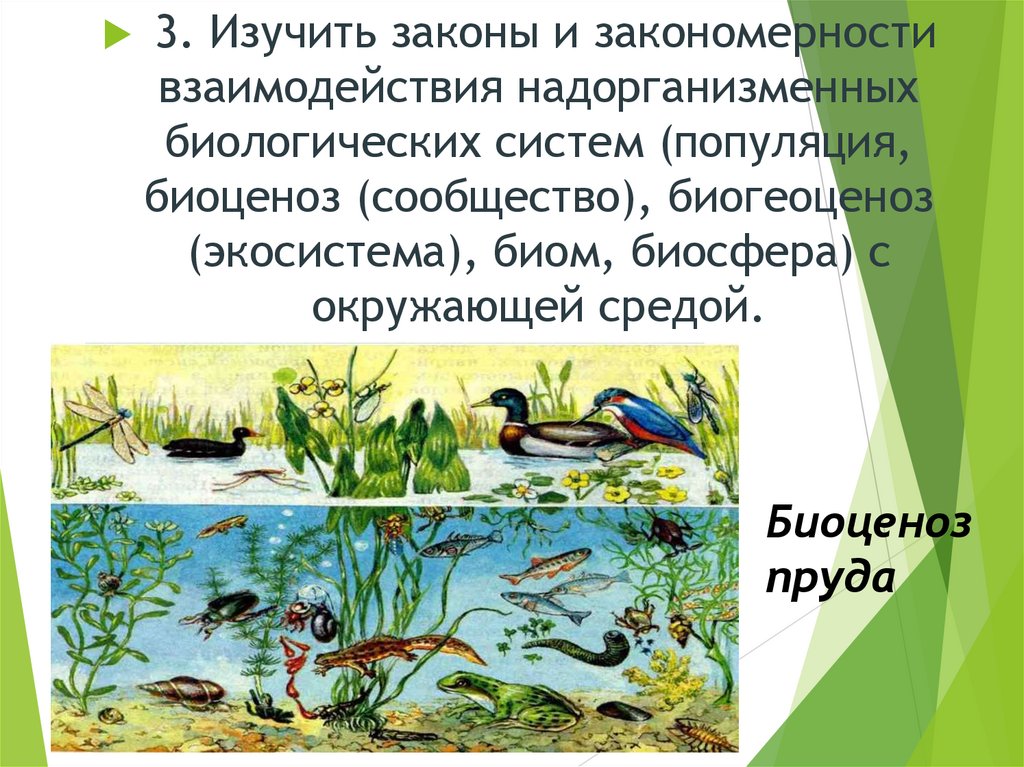 3. Изучить законы и закономерности взаимодействия надорганизменных биологических систем (популяция, биоценоз (сообщество), биогеоценоз (экосистема), биом, биосфера) с окружающей средой.

Биоценоз пруда